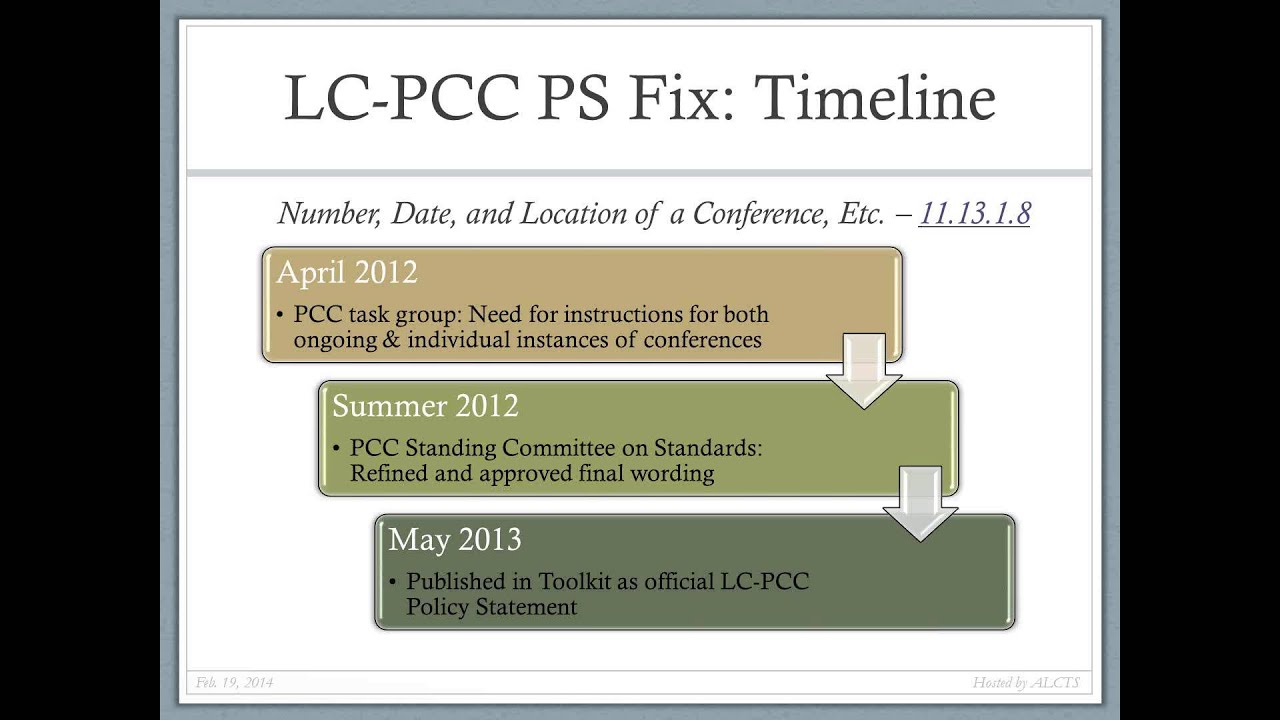 LC-PCC PS Fix: Timeline

Number, Date, and Location of a Conference, Etc. – 11.13.1.8

April 2012

• PCC task group: Need for instructions for both ongoing & individual instances of conferences

Summer 2012

• PCC Standing Committee on Standards: Refined and approved final wording

May 2013

• Published in Toolkit as official LC-PCC Policy Statement

Feb. 19, 2014

Hosted by ALCTS